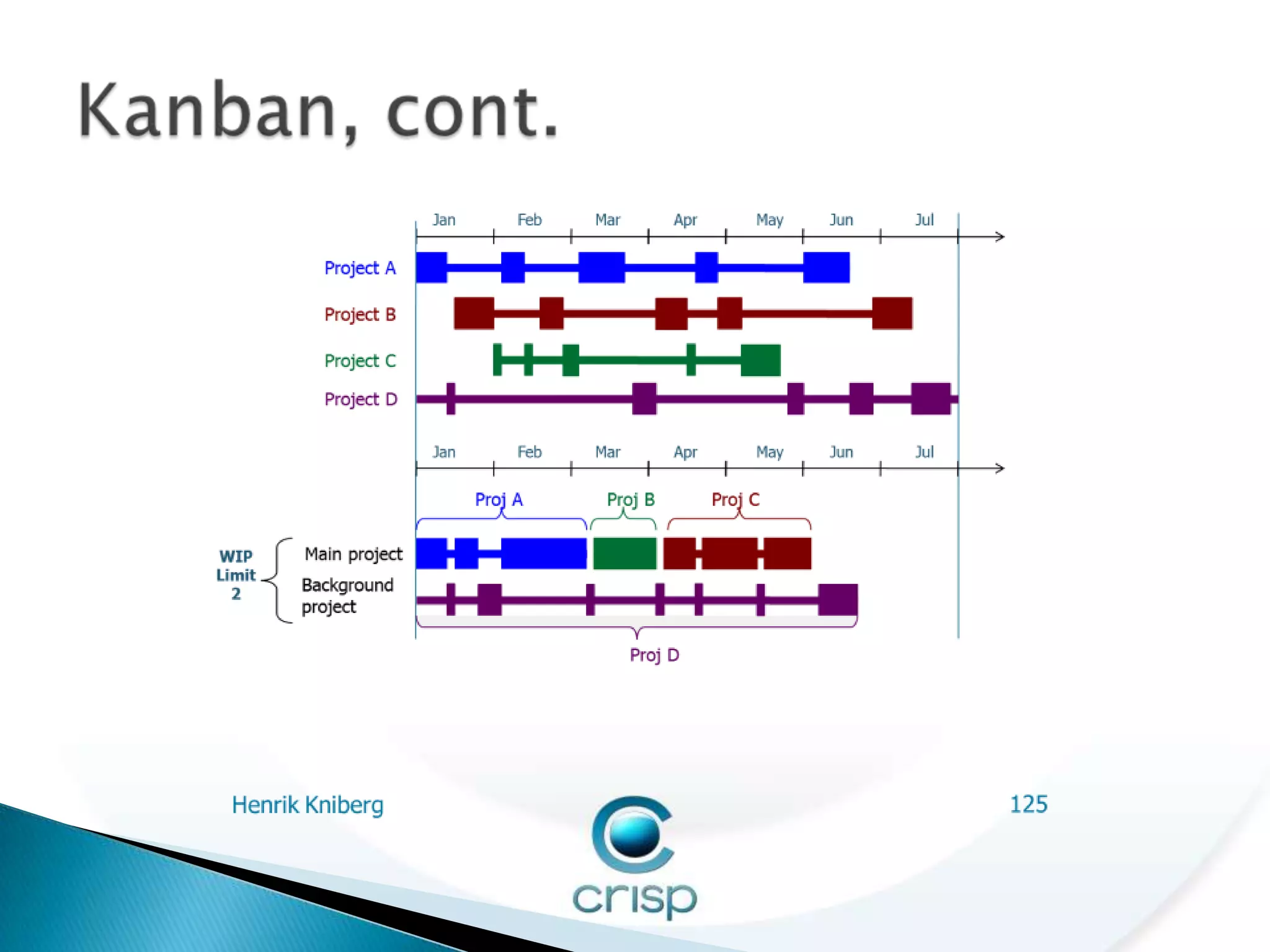 Kanban, cont.

Jan Feb Mar Apr May Jun Jul

Project A

Project B

Project C

Project D

Jan Feb Mar Apr May Jun Jul

Proj A

Proj B

Proj C

WIP Limit 2

Main project

Background project

Proj D

Henrik Kniberg

125

crisp